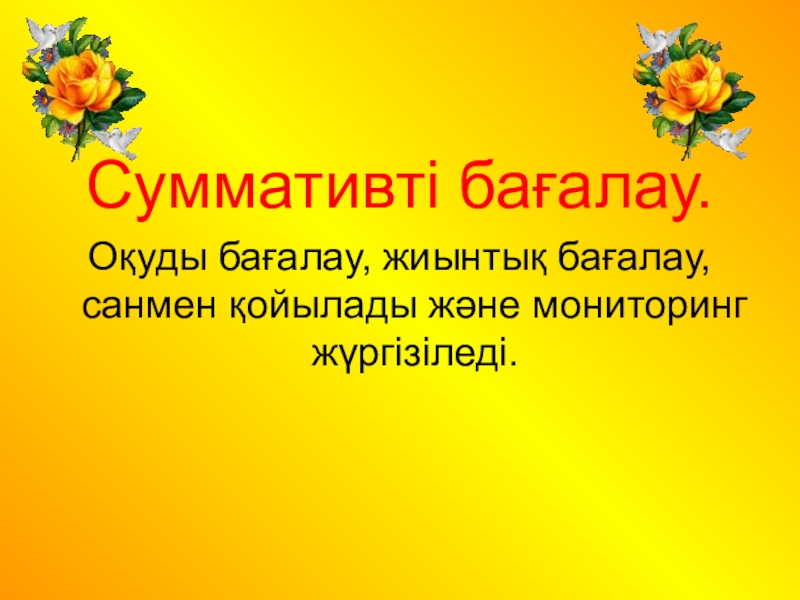 Суммативті бағалау.

Оқуды бағалау, жиынтық бағалау, санмен қойылады және мониторинг жүргізіледі.